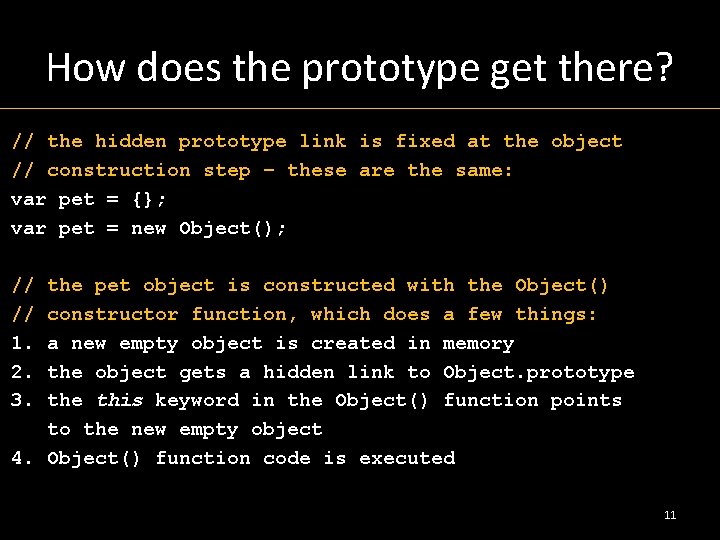 How does the prototype get there?

// the hidden prototype link is fixed at the object
// construction step – these are the same:
var pet = {};
var pet = new Object();

// the pet object is constructed with the Object()
// constructor function, which does a few things:
1. a new empty object is created in memory
2. the object gets a hidden link to Object.prototype
3. the this keyword in the Object() function points to the new empty object
4. Object() function code is executed

11